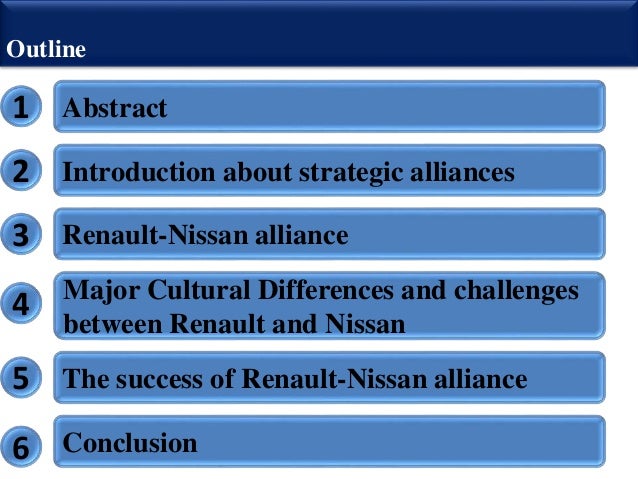 Outline

1 Abstract

2 Introduction about strategic alliances

3 Renault-Nissan alliance

4 Major Cultural Differences and challenges between Renault and Nissan

5 The success of Renault-Nissan alliance

6 Conclusion